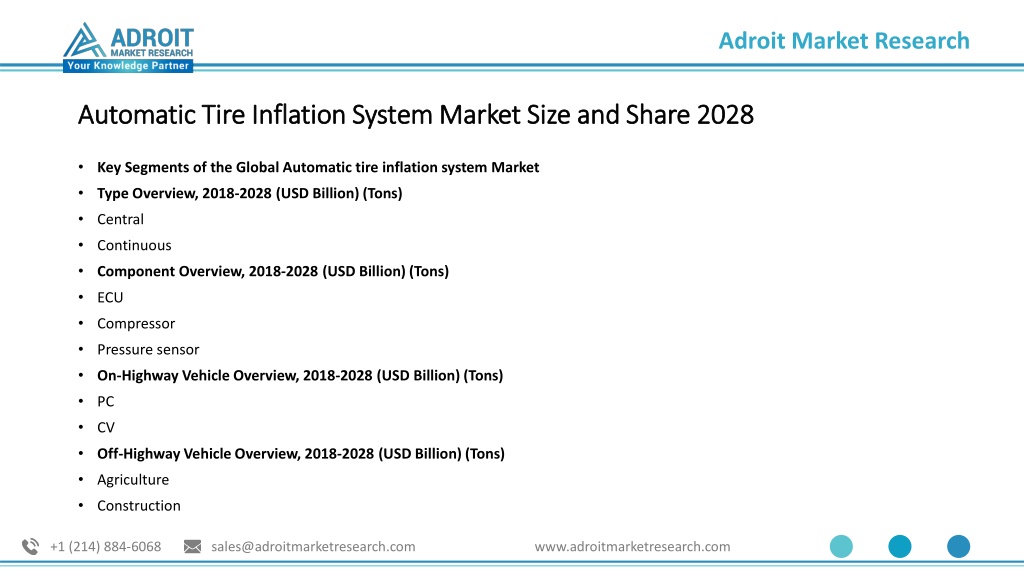 ADROIT MARKET RESEARCH
Your Knowledge Partner

Adroit Market Research

Automatic Tire Inflation System Market Size and Share 2028

• Key Segments of the Global Automatic tire inflation system Market
• Type Overview, 2018-2028 (USD Billion) (Tons)
• Central
• Continuous
• Component Overview, 2018-2028 (USD Billion) (Tons)
• ECU
• Compressor
• Pressure sensor
• On-Highway Vehicle Overview, 2018-2028 (USD Billion) (Tons)
• PC
• CV
• Off-Highway Vehicle Overview, 2018-2028 (USD Billion) (Tons)
• Agriculture
• Construction

+1 (214) 884-6068 sales@adroitmarketresearch.com www.adroitmarketresearch.com